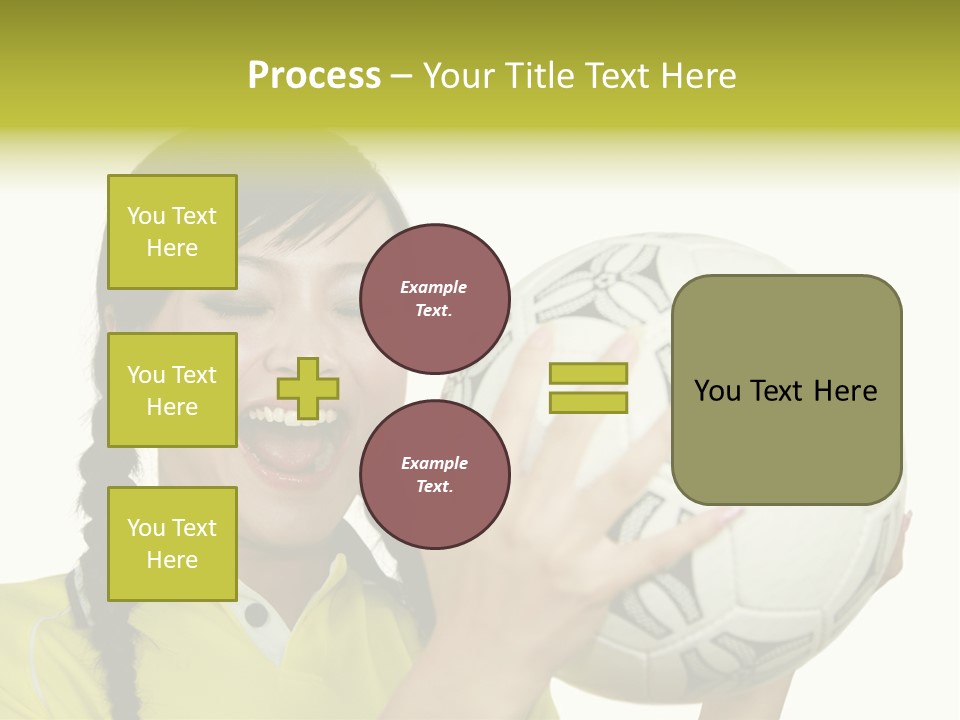 Process – Your Title Text Here

You Text Here

You Text Here

You Text Here

Example Text.

Example Text.

You Text Here